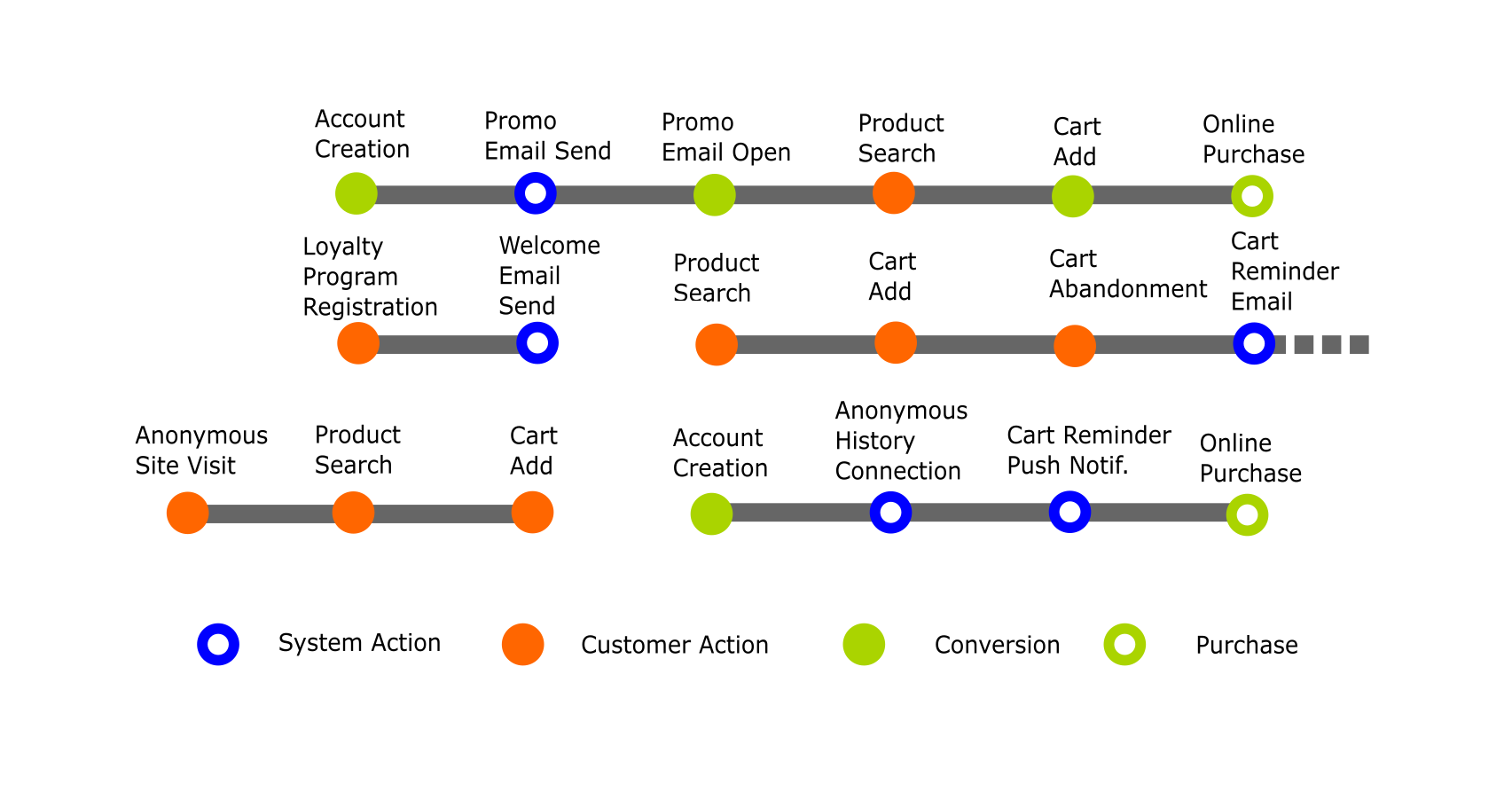 Account Creation
Promo Email Send
Promo Email Open
Product Search
Cart Add
Online Purchase

Loyalty Program Registration
Welcome Email Send

Product Search
Cart Add
Cart Abandonment
Cart Reminder Email

Anonymous Site Visit
Product Search
Cart Add

Account Creation
Anonymous History Connection
Cart Reminder Push Notif.
Online Purchase

System Action
Customer Action
Conversion
Purchase